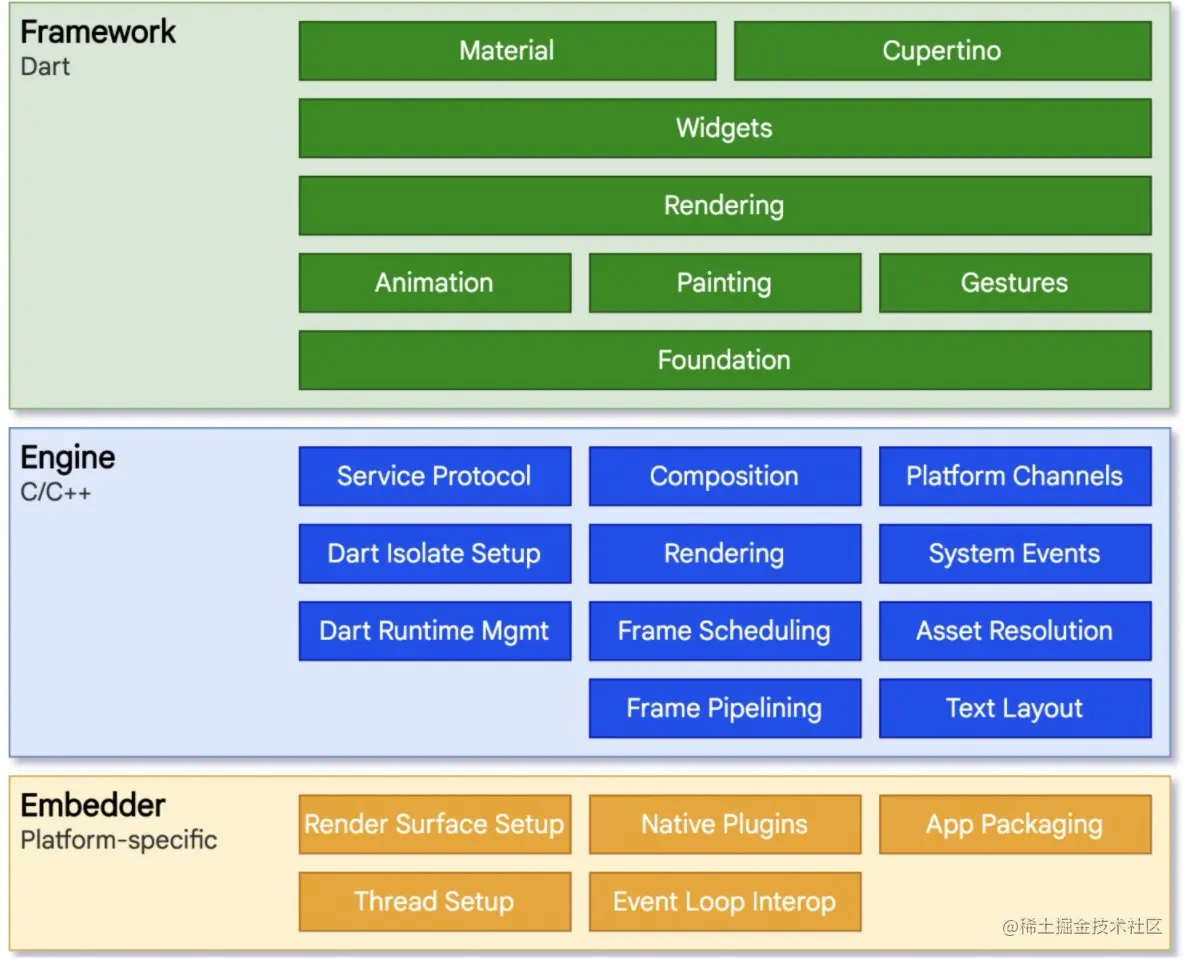 Framework
Dart

Material
Cupertino
Widgets
Rendering
Animation
Painting
Gestures
Foundation

Engine
C/C++

Service Protocol
Composition
Platform Channels
Dart Isolate Setup
Rendering
System Events
Dart Runtime Mgmt
Frame Scheduling
Asset Resolution
Frame Pipelining
Text Layout

Embedder
Platform-specific

Render Surface Setup
Native Plugins
App Packaging
Thread Setup
Event Loop Interop

@稀土掘金技术社区